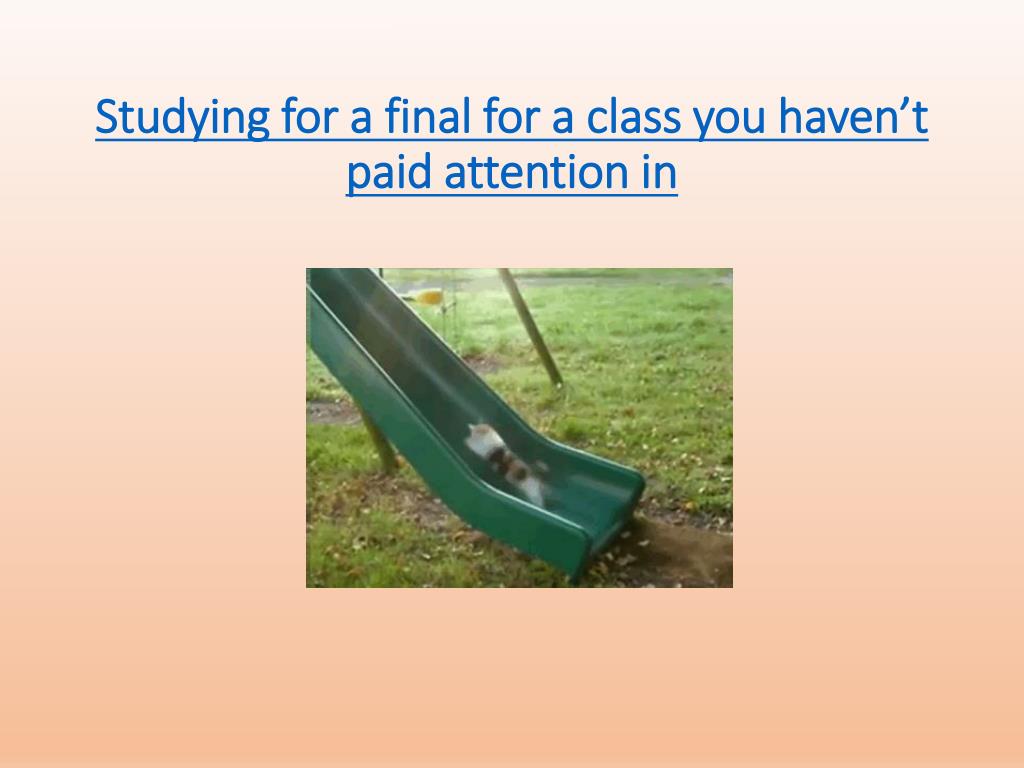 Studying for a final for a class you haven’t paid attention in